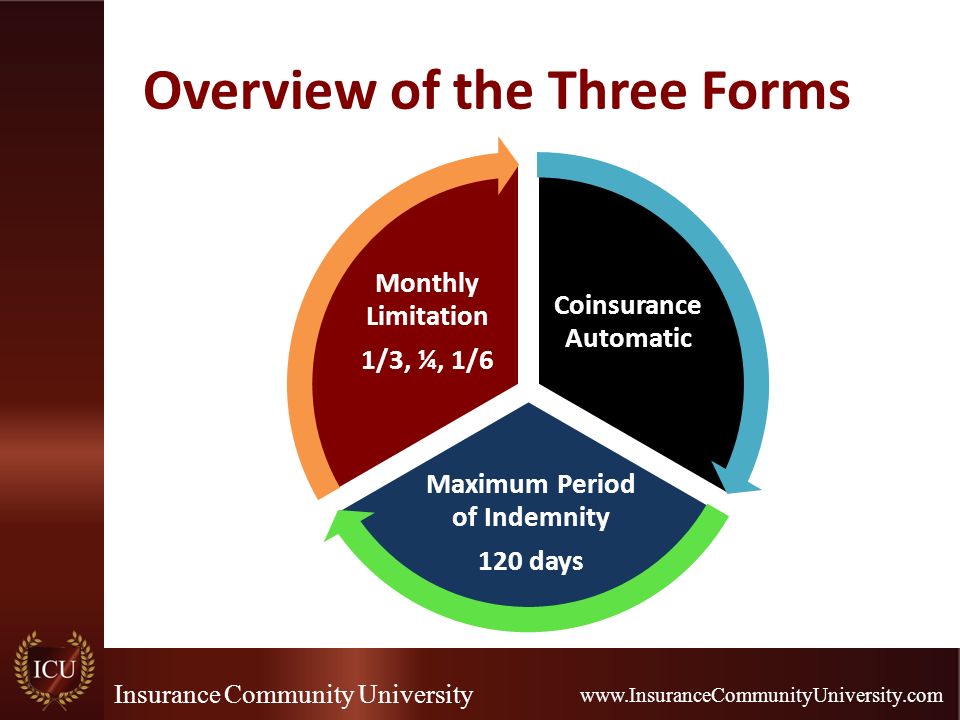 Overview of the Three Forms

Monthly Limitation

1/3, ¼, 1/6

Coinsurance Automatic

Maximum Period of Indemnity

120 days

ICU

Insurance Community University

www.InsuranceCommunityUniversity.com